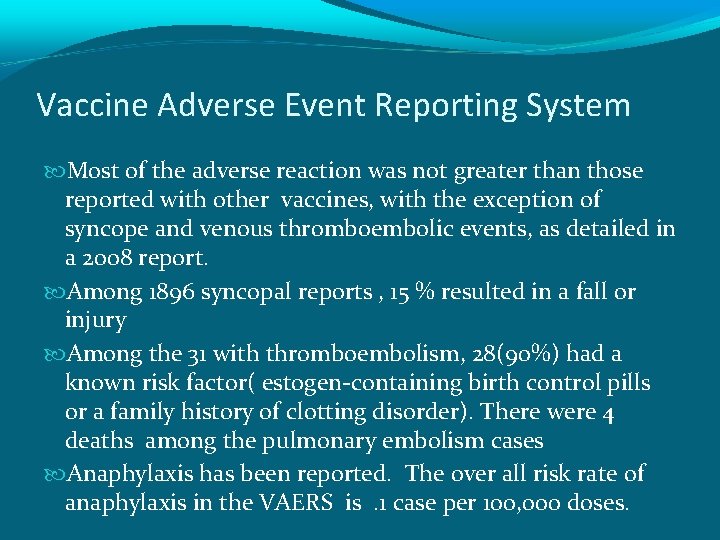 Vaccine Adverse Event Reporting System

Most of the adverse reaction was not greater than those reported with other vaccines, with the exception of syncope and venous thromboembolic events, as detailed in a 2008 report.

Among 1896 syncopal reports , 15 % resulted in a fall or injury

Among the 31 with thromboembolism, 28(90%) had a known risk factor( estogen-containing birth control pills or a family history of clotting disorder). There were 4 deaths among the pulmonary embolism cases

Anaphylaxis has been reported. The over all risk rate of anaphylaxis in the VAERS is .1 case per 100,000 doses.